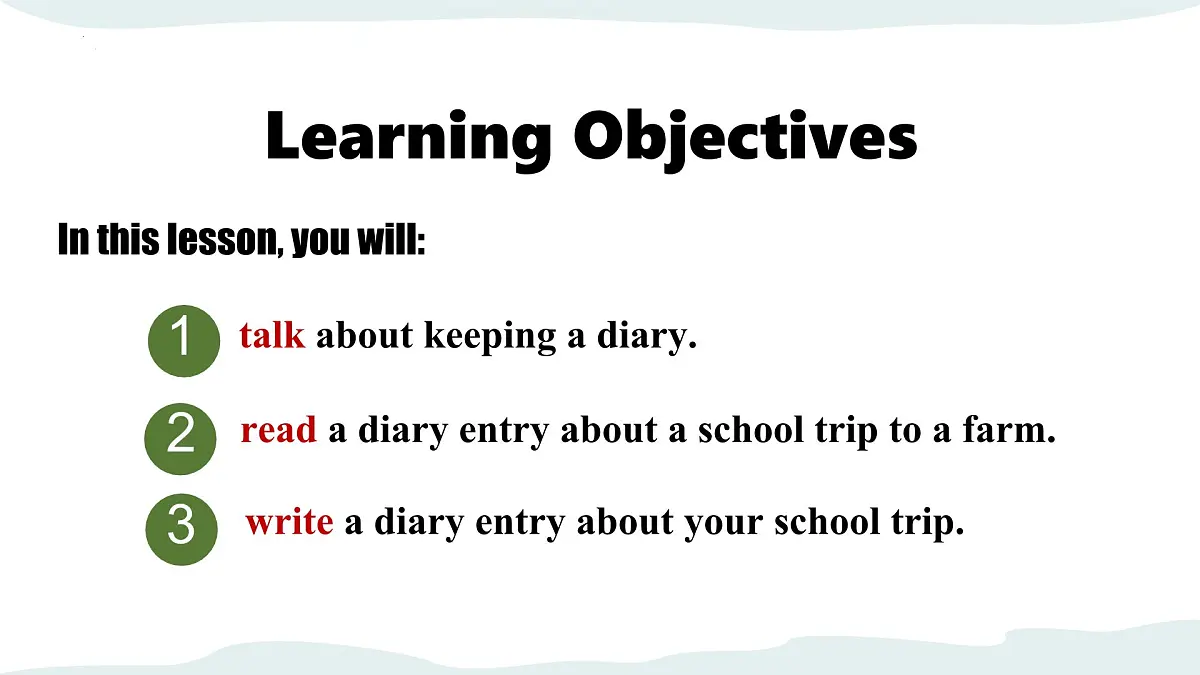 Learning Objectives

In this lesson, you will:

1 talk about keeping a diary.

2 read a diary entry about a school trip to a farm.

3 write a diary entry about your school trip.